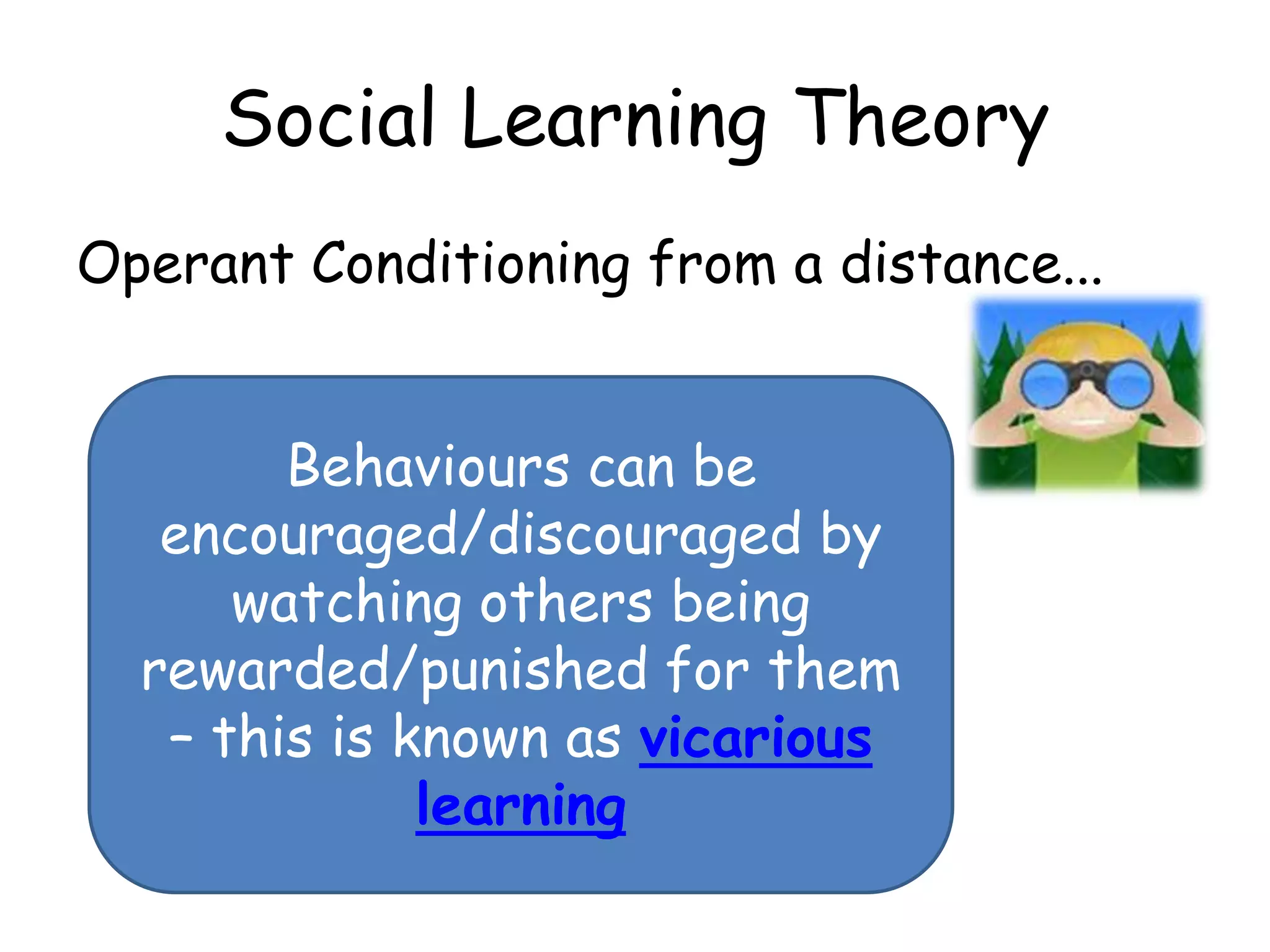 Social Learning Theory

Operant Conditioning from a distance...

Behaviours can be encouraged/discouraged by watching others being rewarded/punished for them – this is known as vicarious learning